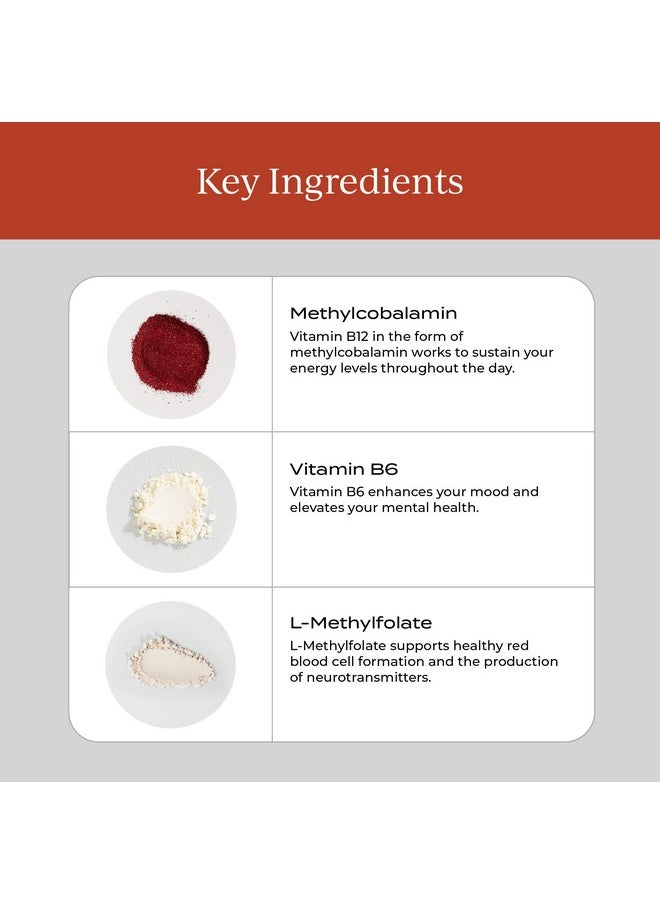 Key Ingredients

Methylcobalamin
Vitamin B12 in the form of methylcobalamin works to sustain your energy levels throughout the day.

Vitamin B6
Vitamin B6 enhances your mood and elevates your mental health.

L-Methylfolate
L-Methylfolate supports healthy red blood cell formation and the production of neurotransmitters.